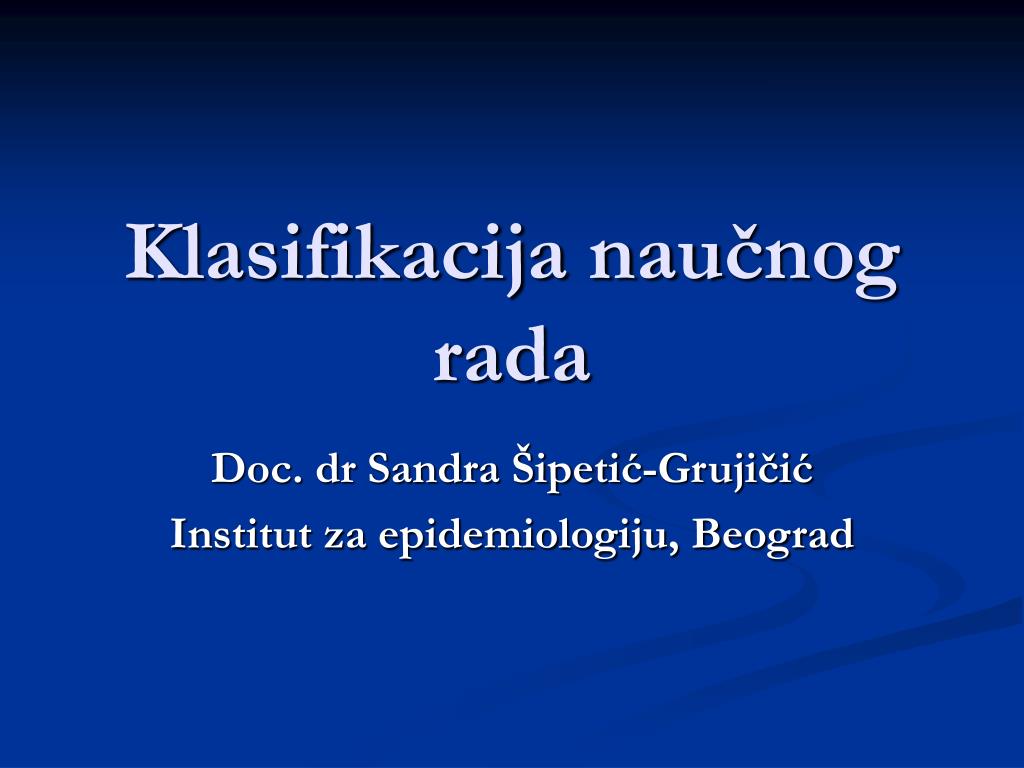 Klasifikacija naučnog rada

Doc. dr Sandra Šipetić-Grujičić
Institut za epidemiologiju, Beograd